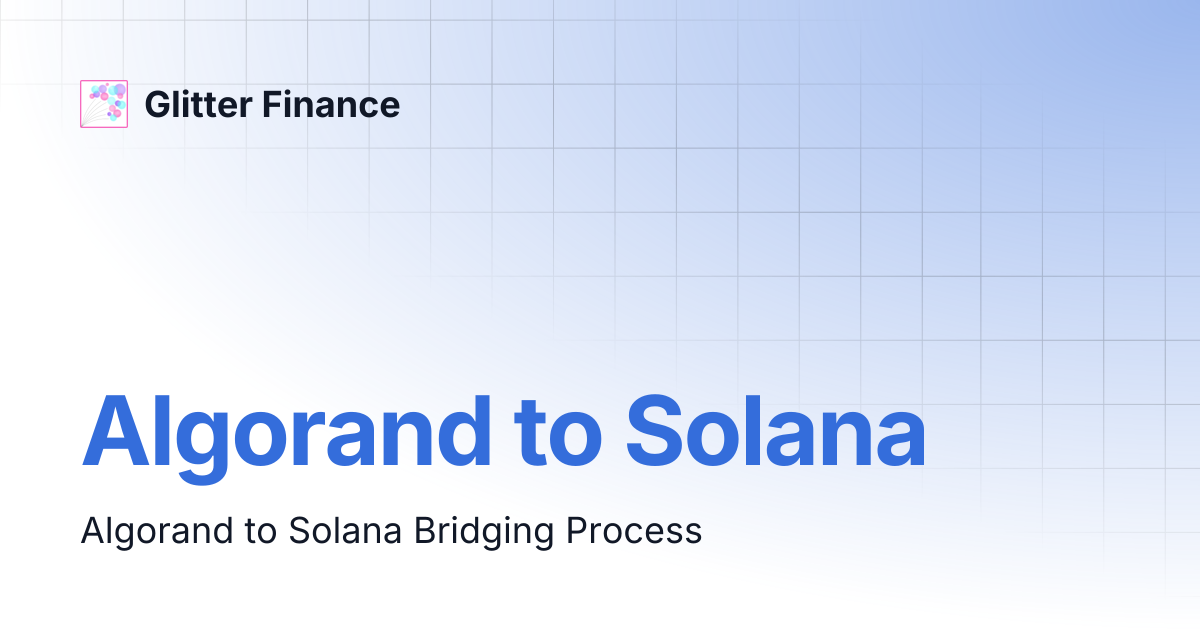 Glitter Finance

Algorand to Solana

Algorand to Solana Bridging Process